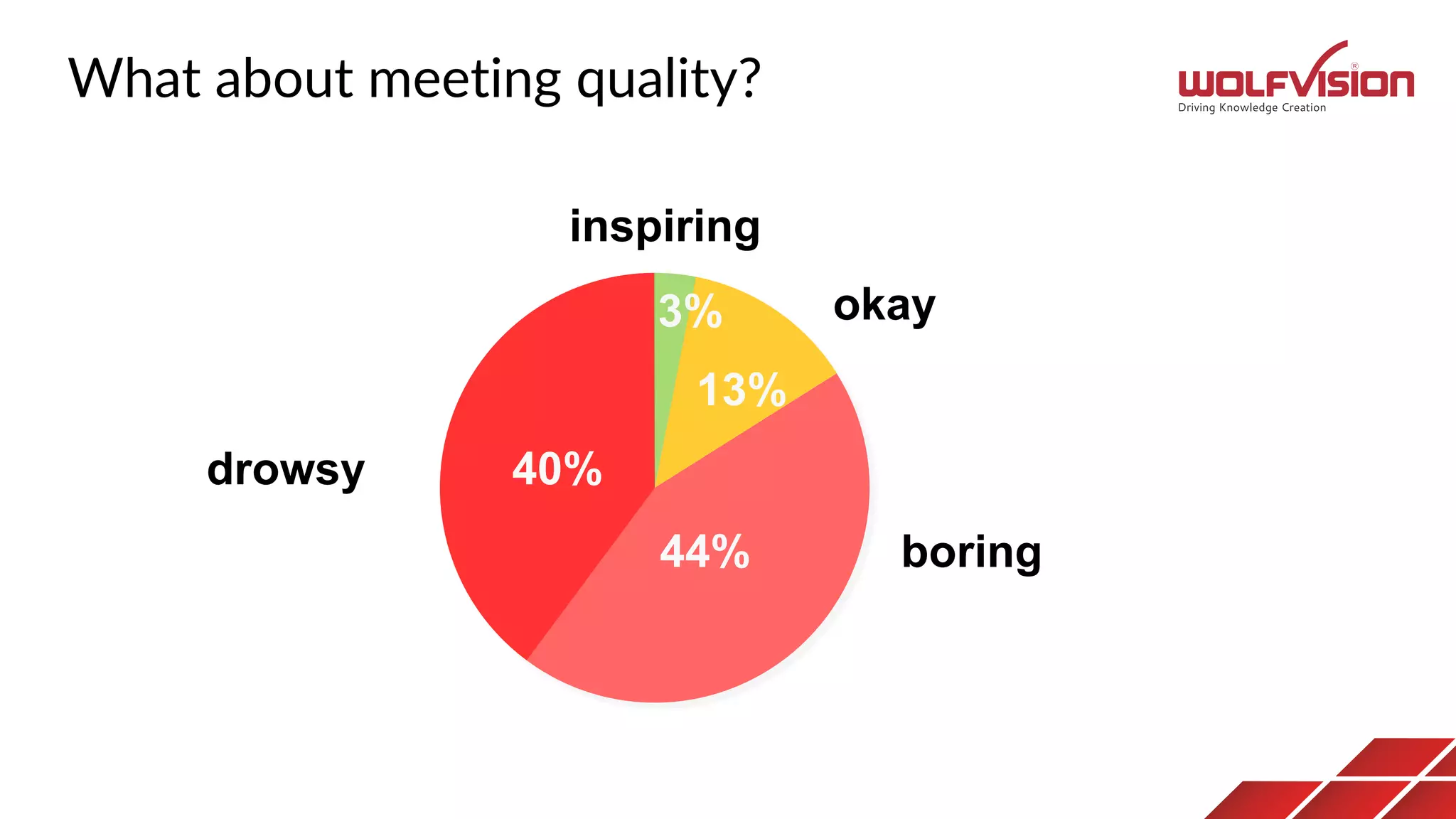 What about meeting quality?

WOLFVISION®
Driving Knowledge Creation

inspiring
3%
okay
13%
drowsy
40%
44%
boring